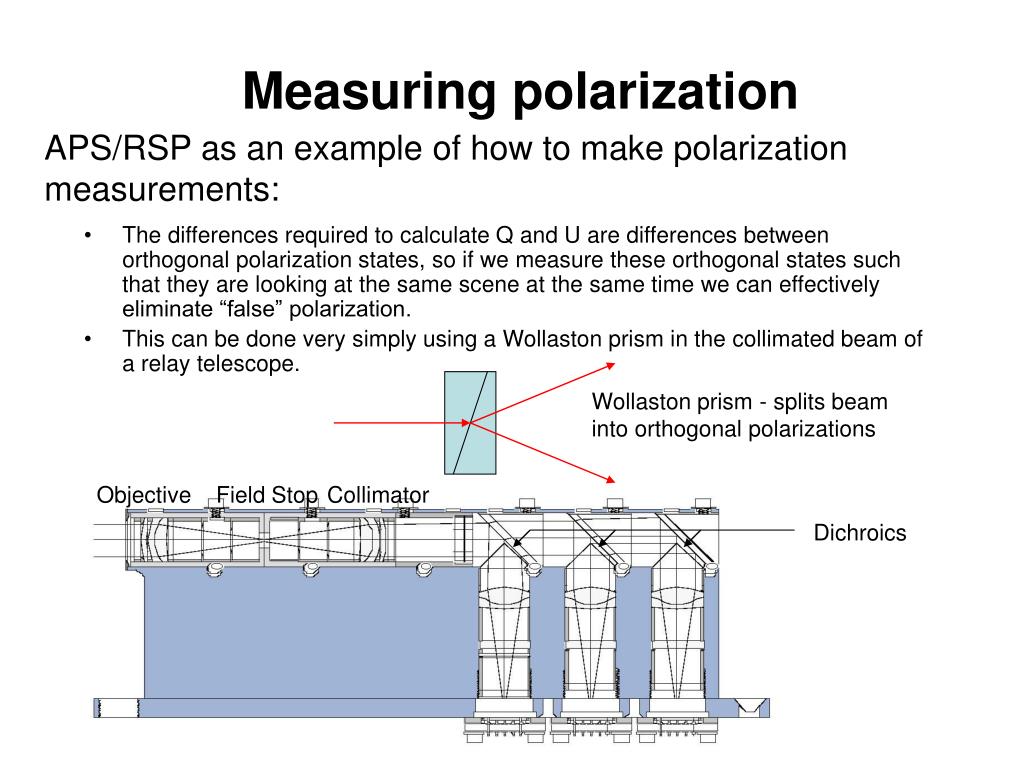 Measuring polarization

APS/RSP as an example of how to make polarization measurements:

• The differences required to calculate Q and U are differences between orthogonal polarization states, so if we measure these orthogonal states such that they are looking at the same scene at the same time we can effectively eliminate “false” polarization.

• This can be done very simply using a Wollaston prism in the collimated beam of a relay telescope.

Wollaston prism - splits beam into orthogonal polarizations

Objective Field Stop Collimator

Dichroics